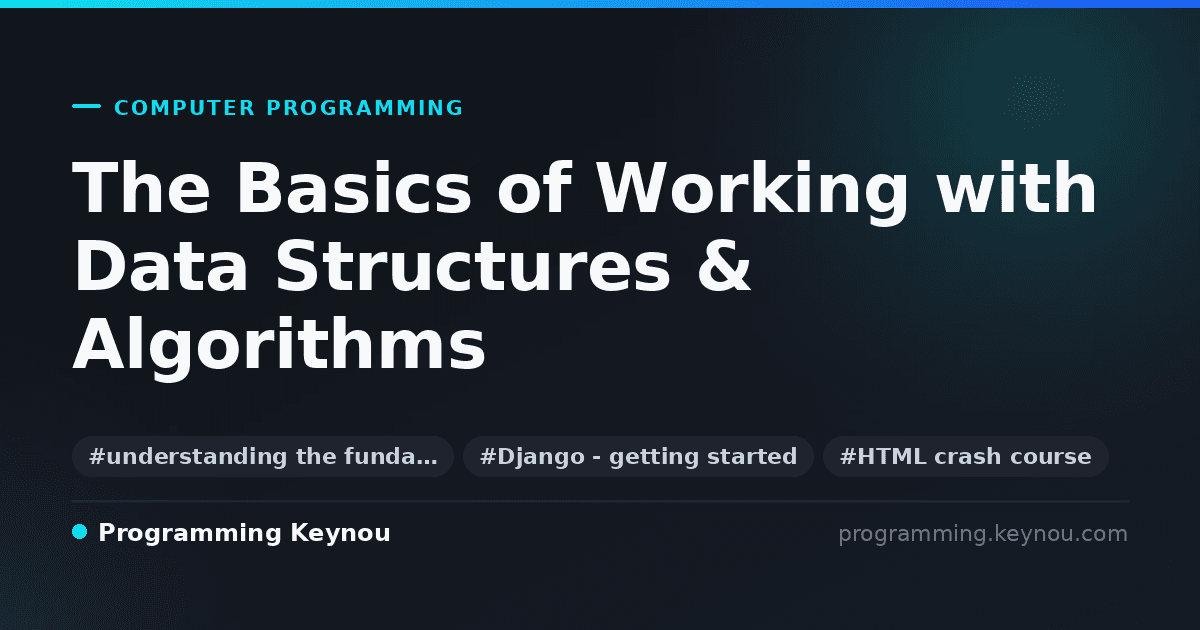 COMPUTER PROGRAMMING

The Basics of Working with Data Structures & Algorithms

#understanding the funda…

#Django - getting started

#HTML crash course

Programming Keynou

programming.keynou.com